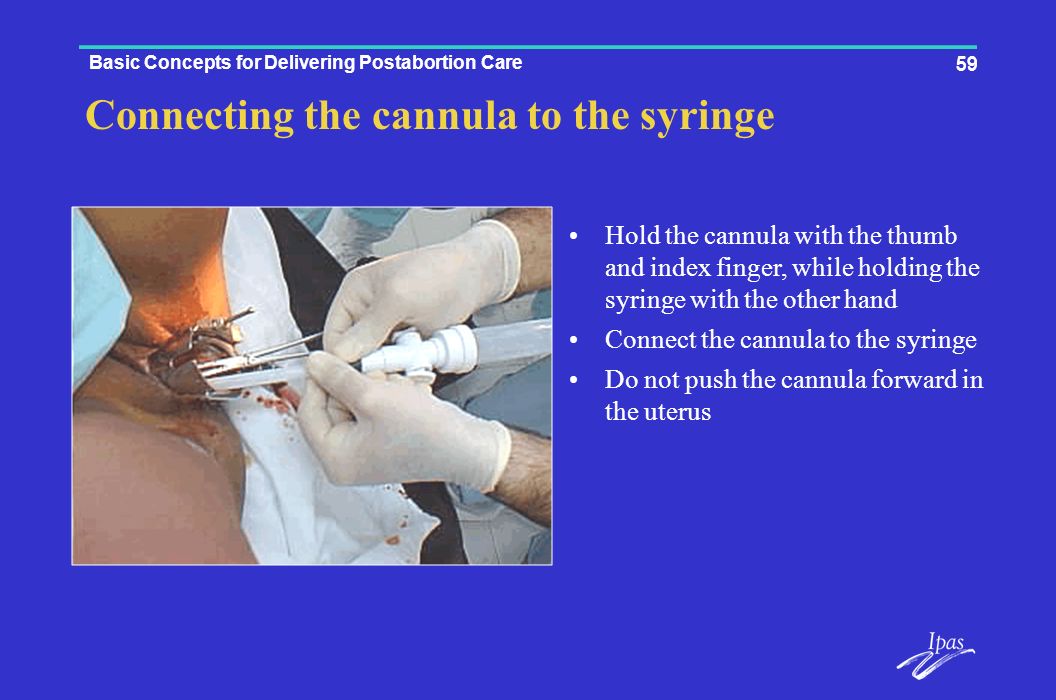 Basic Concepts for Delivering Postabortion Care

59

Connecting the cannula to the syringe

• Hold the cannula with the thumb and index finger, while holding the syringe with the other hand

• Connect the cannula to the syringe

• Do not push the cannula forward in the uterus

Ipas